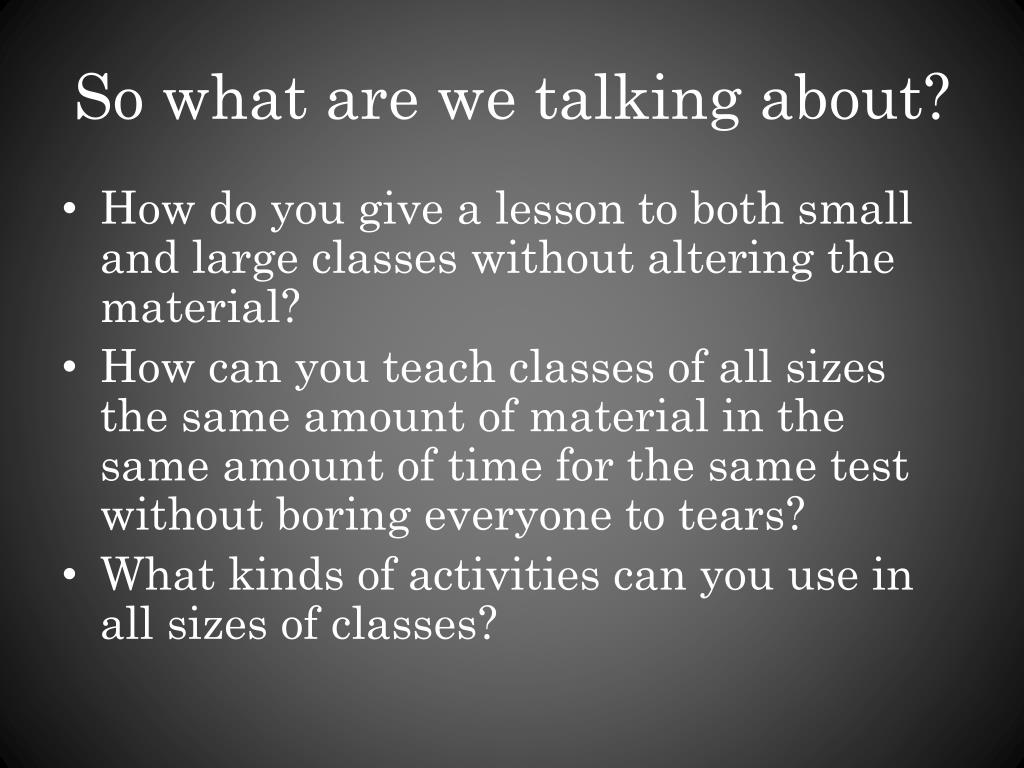 So what are we talking about?

• How do you give a lesson to both small and large classes without altering the material?
• How can you teach classes of all sizes the same amount of material in the same amount of time for the same test without boring everyone to tears?
• What kinds of activities can you use in all sizes of classes?